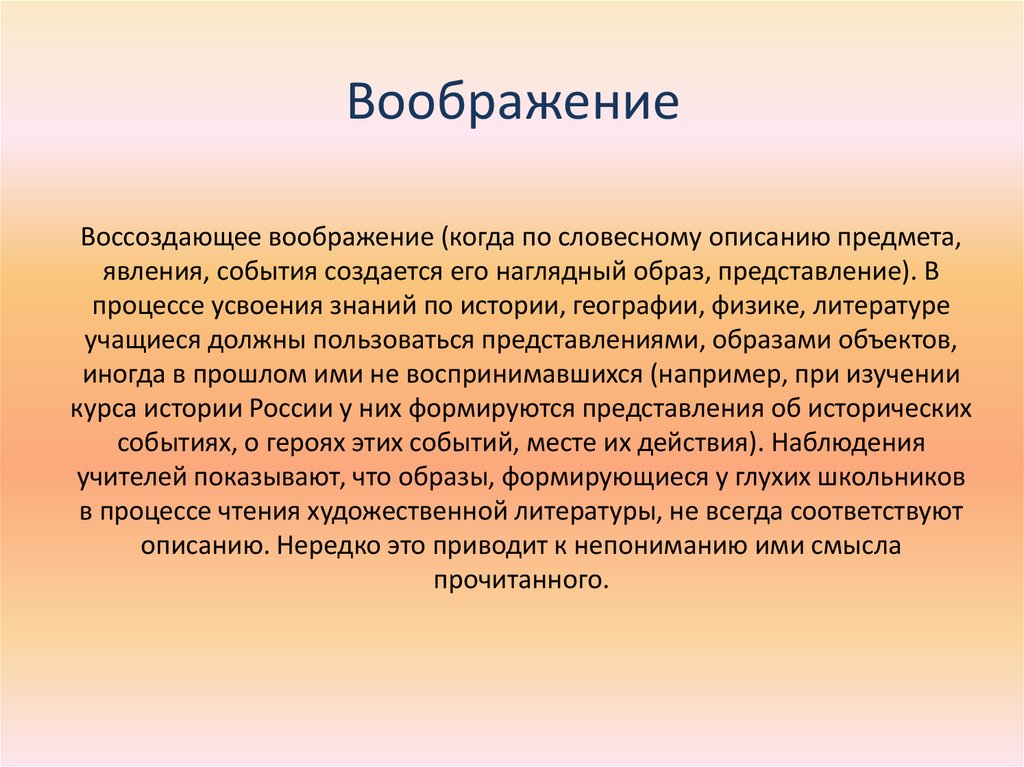 Воображение

Воссоздающее воображение (когда по словесному описанию предмета, явления, события создается его наглядный образ, представление). В процессе усвоения знаний по истории, географии, физике, литературе учащиеся должны пользоваться представлениями, образами объектов, иногда в прошлом ими не воспринимавшихся (например, при изучении курса истории России у них формируются представления об исторических событиях, о героях этих событий, месте их действия). Наблюдения учителей показывают, что образы, формирующиеся у глухих школьников в процессе чтения художественной литературы, не всегда соответствуют описанию. Нередко это приводит к непониманию ими смысла прочитанного.